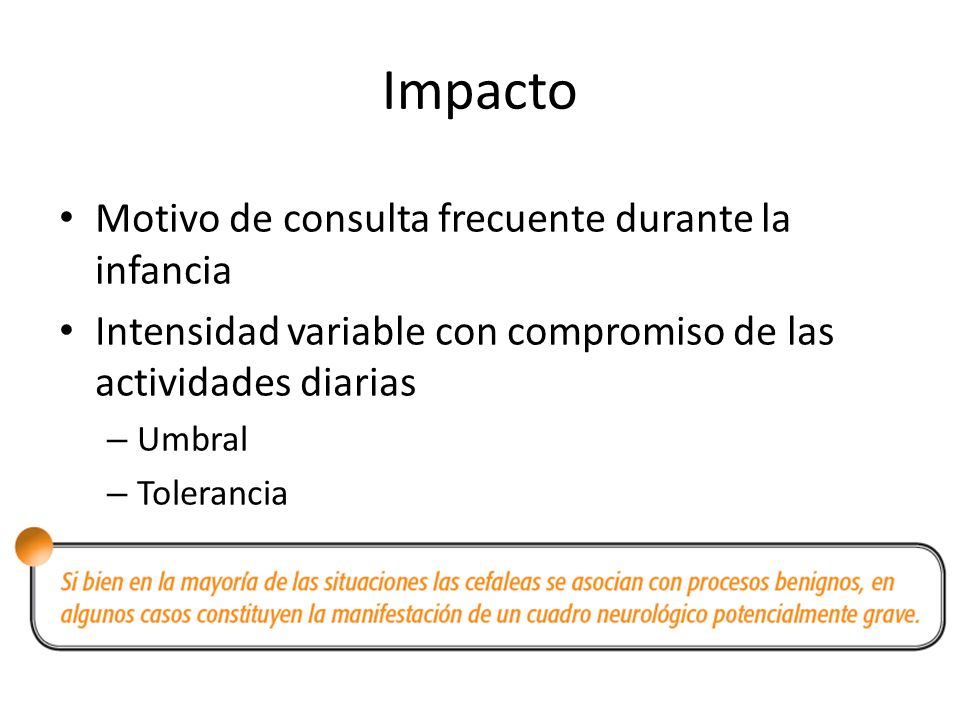 Impacto

• Motivo de consulta frecuente durante la infancia
• Intensidad variable con compromiso de las actividades diarias
– Umbral
– Tolerancia

Si bien en la mayoría de las situaciones las cefaleas se asocian con procesos benignos, en algunos casos constituyen la manifestación de un cuadro neurológico potencialmente grave.